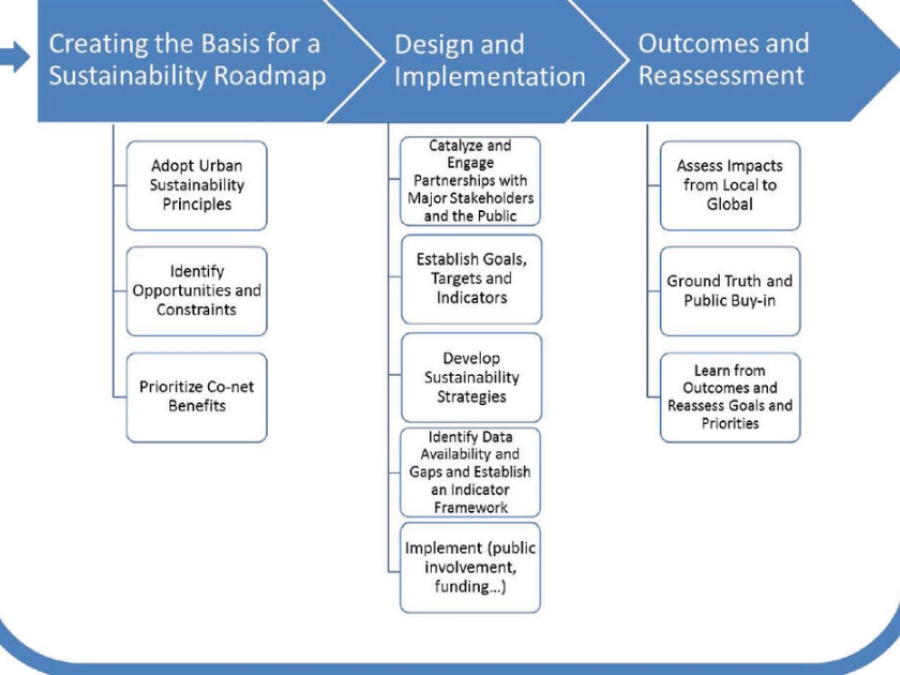 Creating the Basis for a Sustainability Roadmap

Adopt Urban Sustainability Principles

Identify Opportunities and Constraints

Prioritize Co-net Benefits

Design and Implementation

Catalyze and Engage Partnerships with Major Stakeholders and the Public

Establish Goals, Targets and Indicators

Develop Sustainability Strategies

Identify Data Availability and Gaps and Establish an Indicator Framework

Implement (public involvement, funding...)

Outcomes and Reassessment

Assess Impacts from Local to Global

Ground Truth and Public Buy-in

Learn from Outcomes and Reassess Goals and Priorities